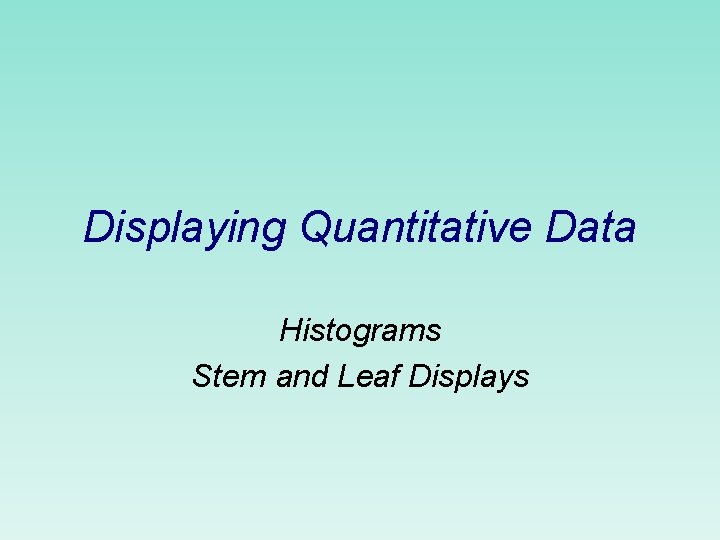 Displaying Quantitative Data

Histograms
Stem and Leaf Displays